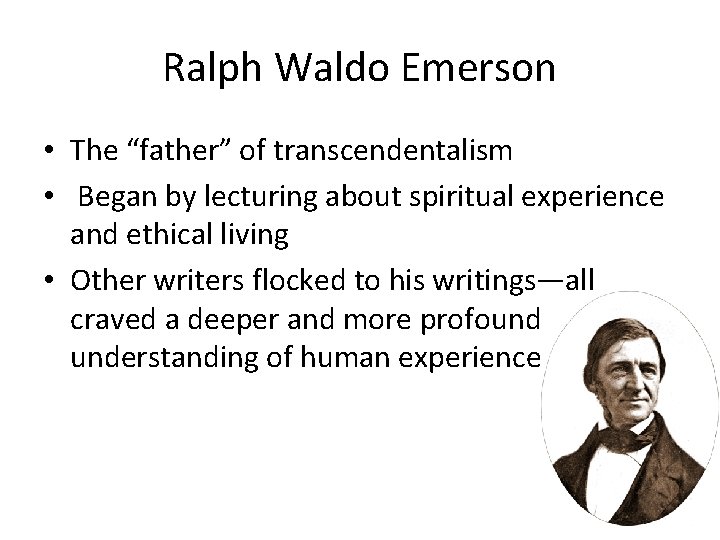 Ralph Waldo Emerson

• The “father” of transcendentalism
• Began by lecturing about spiritual experience and ethical living
• Other writers flocked to his writings—all craved a deeper and more profound understanding of human experience